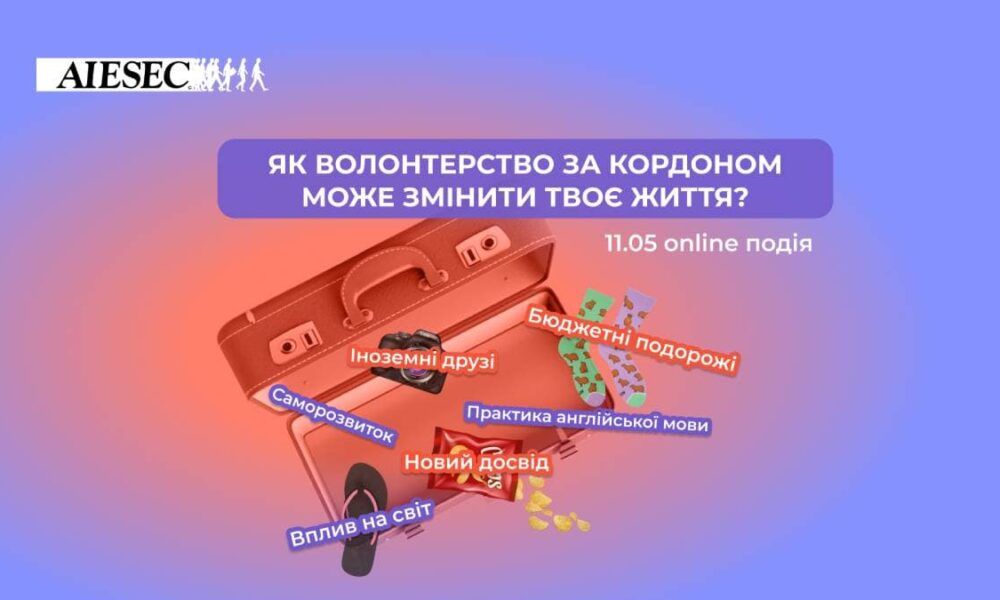 AIESEC

ЯК ВОЛОНТЕРСТВО ЗА КОРДОНОМ МОЖЕ ЗМІНИТИ ТВОЄ ЖИТТЯ?

11.05 online подія

Бюджетні подорожі

Іноземні друзі

Саморозвиток

Практика англійської мови

Новий досвід

Вплив на світ